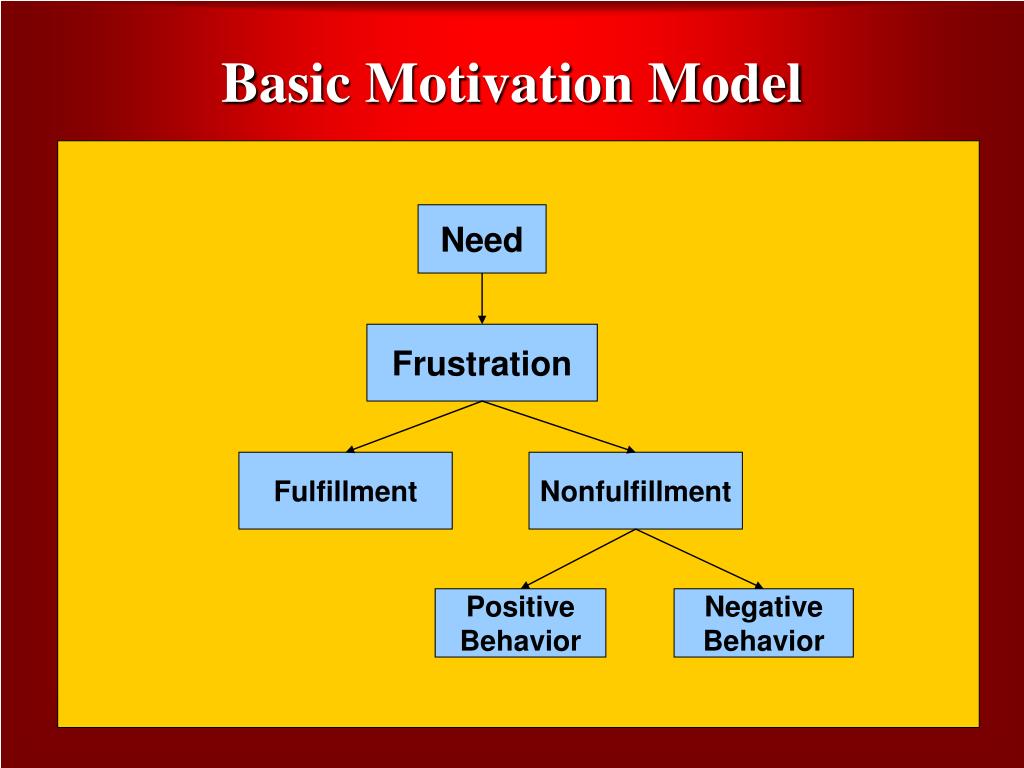 Basic Motivation Model

Need

Frustration

Fulfillment

Nonfulfillment

Positive Behavior

Negative Behavior